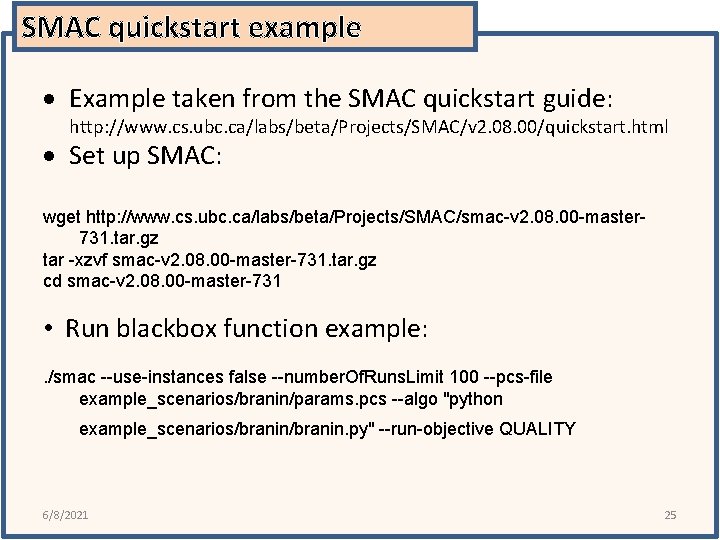 SMAC quickstart example

• Example taken from the SMAC quickstart guide: http://www.cs.ubc.ca/labs/beta/Projects/SMAC/v2.08.00/quickstart.html
• Set up SMAC:

wget http://www.cs.ubc.ca/labs/beta/Projects/SMAC/smac-v2.08.00-master-731.tar.gz
tar -xzvf smac-v2.08.00-master-731.tar.gz
cd smac-v2.08.00-master-731

• Run blackbox function example:

./smac --use-instances false --numberOfRunsLimit 100 --pcs-file example_scenarios/branin/params.pcs --algo "python example_scenarios/branin/branin.py" --run-objective QUALITY

6/8/2021

25